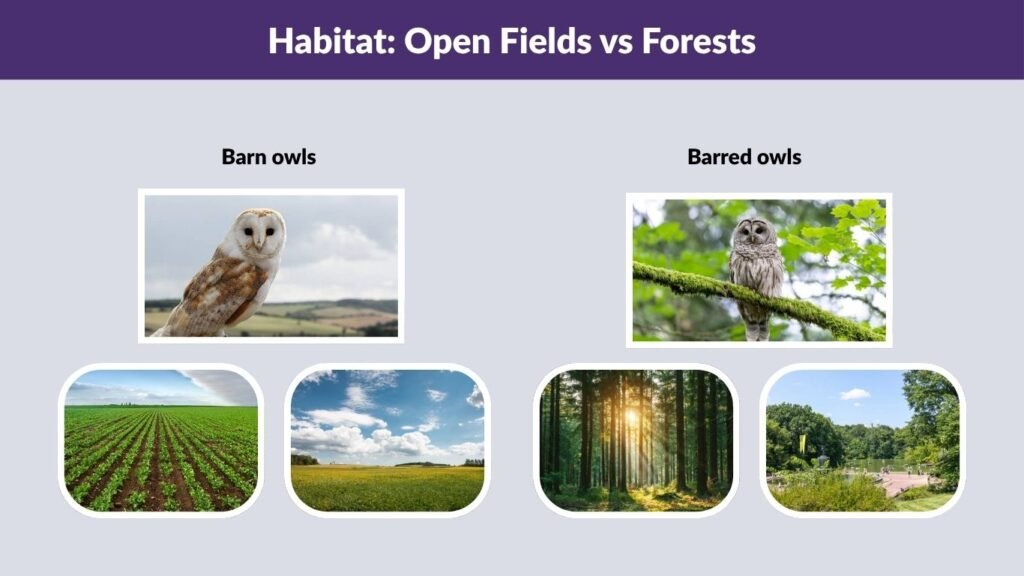 Habitat: Open Fields vs Forests

Barn owls

Barred owls